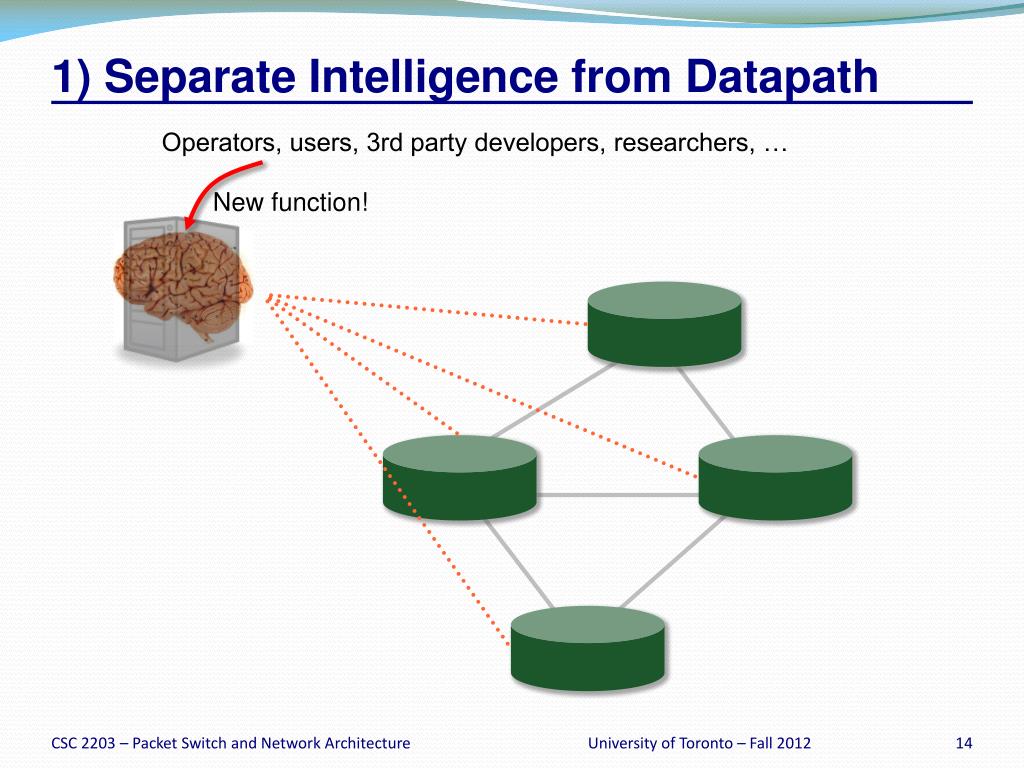 1) Separate Intelligence from Datapath

Operators, users, 3rd party developers, researchers, …

New function!

CSC 2203 – Packet Switch and Network Architecture

University of Toronto – Fall 2012

14